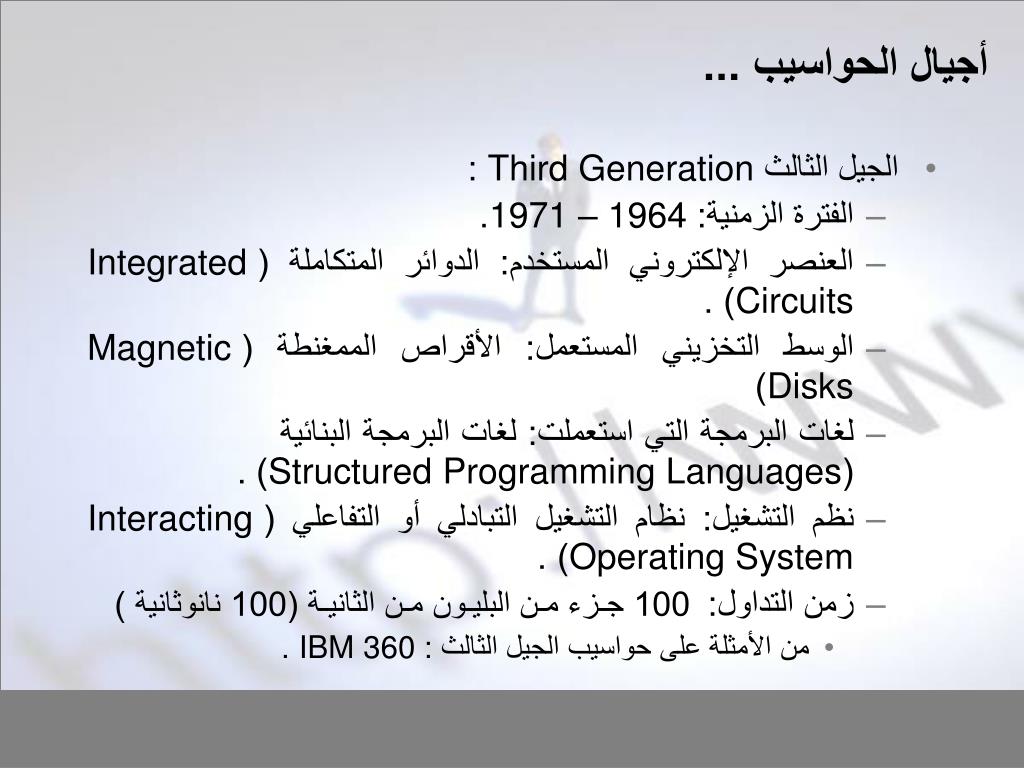 أجيال الحواسيب ...

• الجيل الثالث Third Generation :
– الفترة الزمنية: 1964 – 1971.
– العنصر الإلكتروني المستخدم: الدوائر المتكاملة ( Integrated Circuits) .
– الوسط التخزيني المستعمل: الأقراص الممغنطة ( Magnetic Disks)
– لغات البرمجة التي استعملت: لغات البرمجة البنائية (Structured Programming Languages) .
– نظم التشغيل: نظام التشغيل التبادلي أو التفاعلي ( Interacting Operating System) .
– زمن التداول: 100 جزء من البليون من الثانية (100 نانوثانية )
• من الأمثلة على حواسيب الجيل الثالث : IBM 360 .